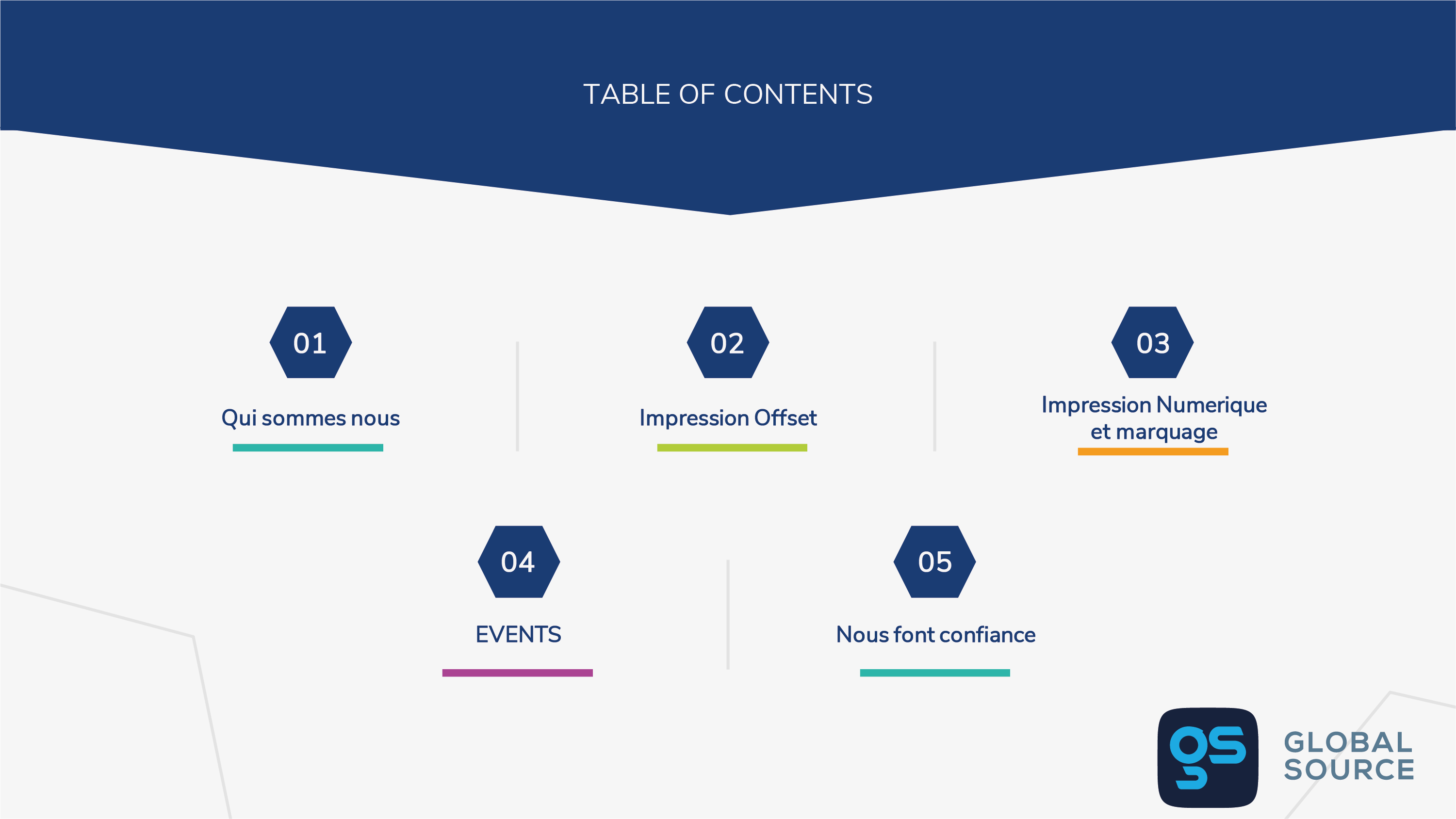 TABLE OF CONTENTS

01

Qui sommes nous

02

Impression Offset

03

Impression Numerique et marquage

04

EVENTS

05

Nous font confiance

gs

GLOBAL SOURCE